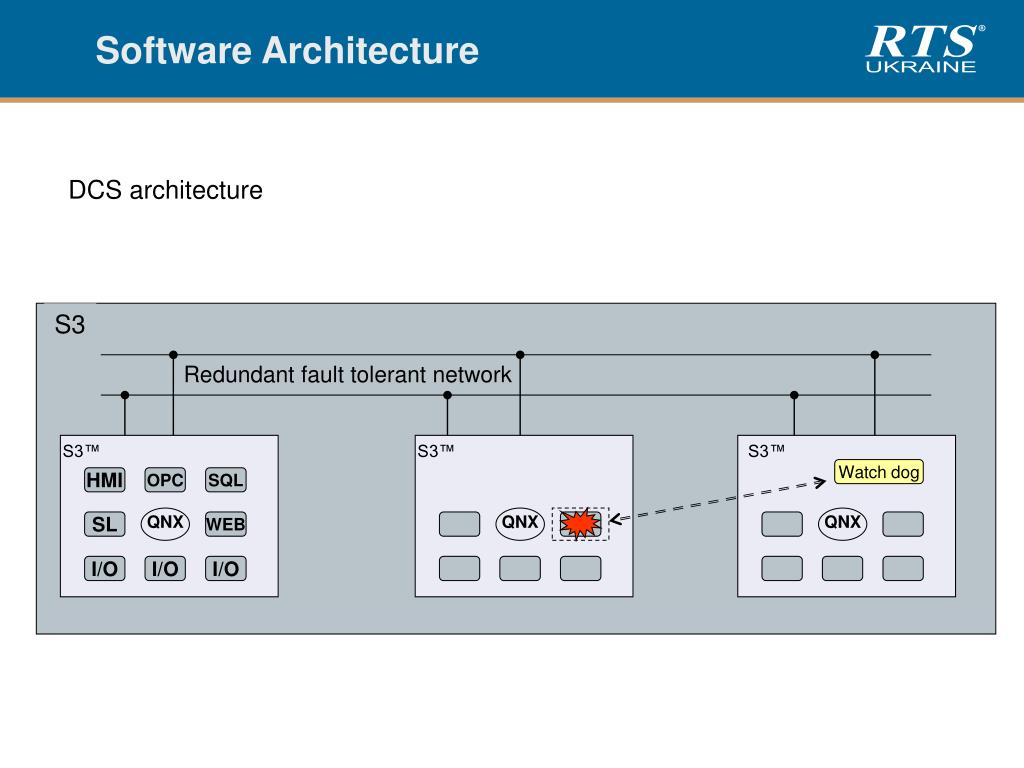 Software Architecture

RTS®
UKRAINE

DCS architecture

S3

Redundant fault tolerant network

S3™
HMI
OPC
SQL
SL
QNX
WEB
I/O
I/O
I/O

S3™
QNX

S3™
Watch dog
QNX